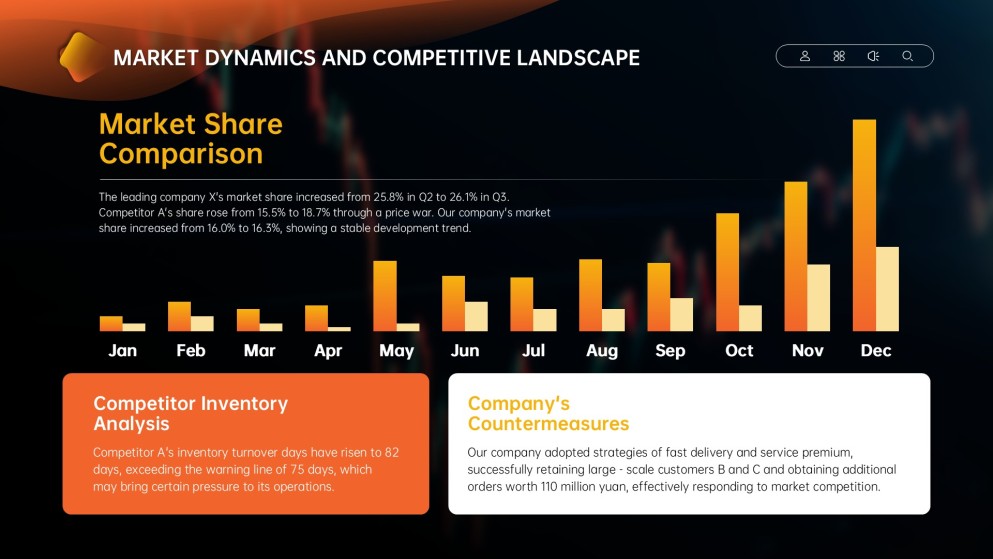 MARKET DYNAMICS AND COMPETITIVE LANDSCAPE

Market Share Comparison

The leading company X's market share increased from 25.8% in Q2 to 26.1% in Q3. Competitor A's share rose from 15.5% to 18.7% through a price war. Our company's market share increased from 16.0% to 16.3%, showing a stable development trend.

Jan Feb Mar Apr May Jun Jul Aug Sep Oct Nov Dec

Competitor Inventory Analysis

Competitor A's inventory turnover days have risen to 82 days, exceeding the warning line of 75 days, which may bring certain pressure to its operations.

Company's Countermeasures

Our company adopted strategies of fast delivery and service premium, successfully retaining large - scale customers B and C and obtaining additional orders worth 110 million yuan, effectively responding to market competition.